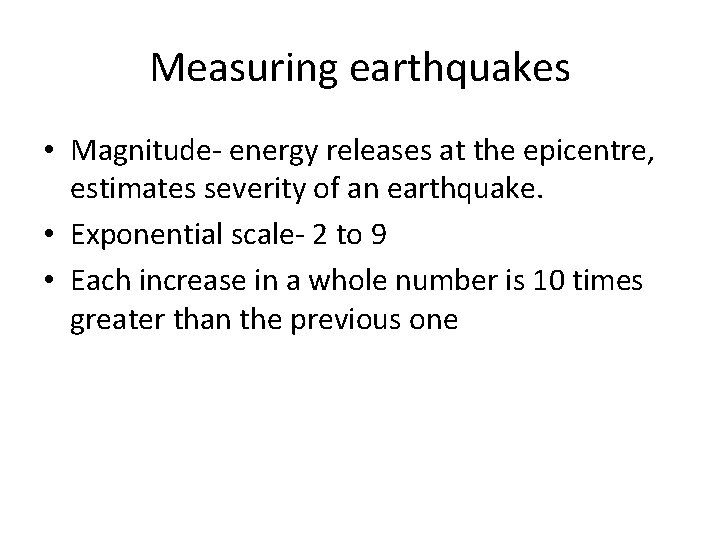 Measuring earthquakes

• Magnitude- energy releases at the epicentre, estimates severity of an earthquake.
• Exponential scale- 2 to 9
• Each increase in a whole number is 10 times greater than the previous one